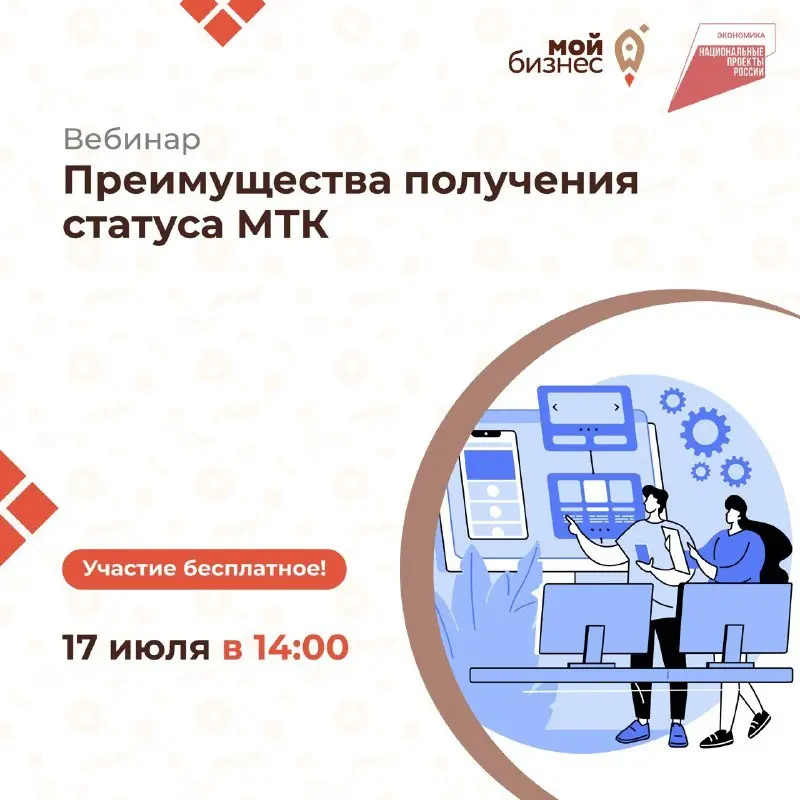 мой бизнес

ЭКОНОМИКА
НАЦИОНАЛЬНЫЕ ПРОЕКТЫ РОССИИ

Вебинар
Преимущества получения статуса МТК

Участие бесплатное!

17 июля в 14:00